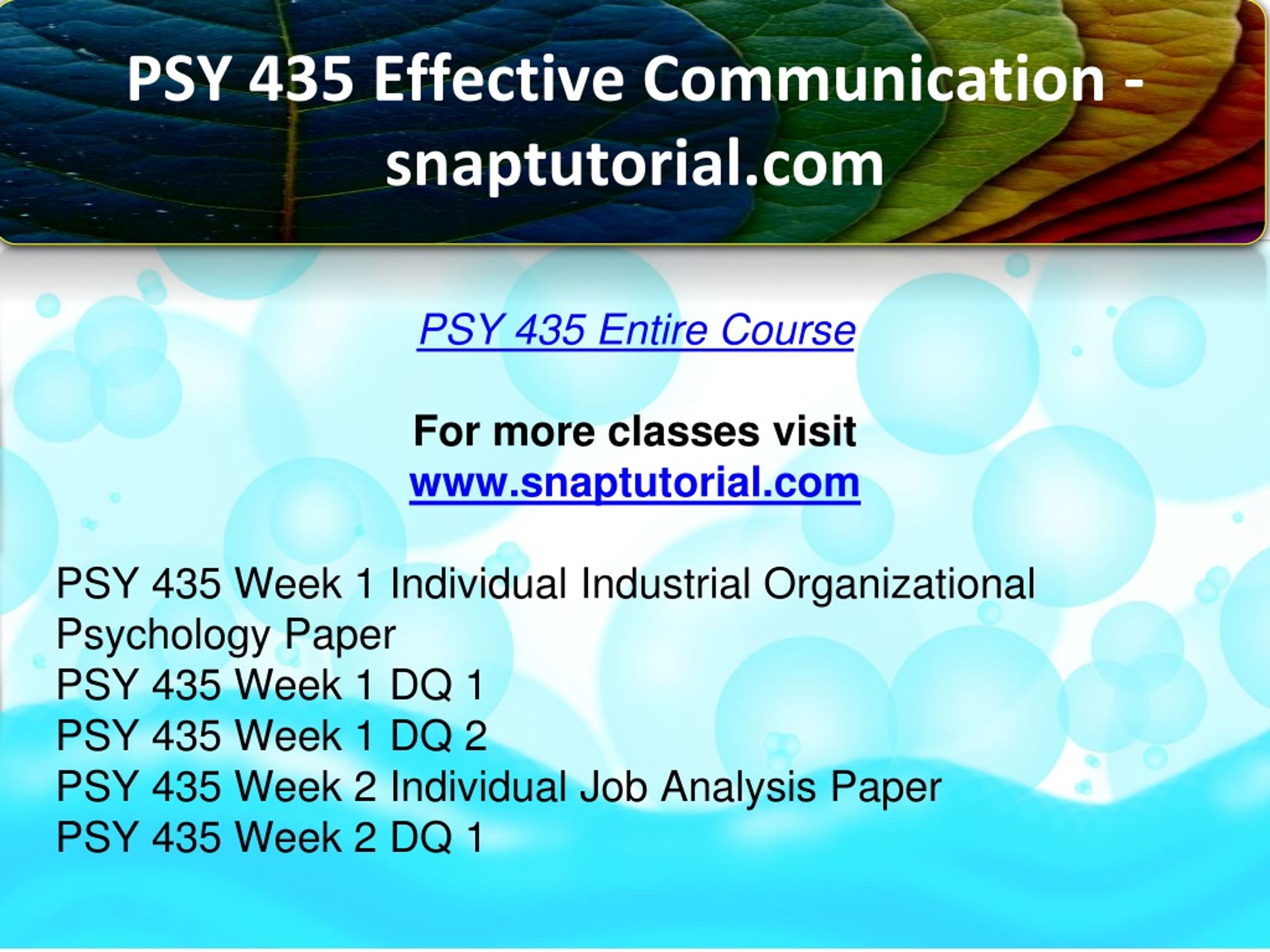 PSY 435 Effective Communication - snaptutorial.com

PSY 435 Entire Course

For more classes visit
www.snaptutorial.com

PSY 435 Week 1 Individual Industrial Organizational Psychology Paper
PSY 435 Week 1 DQ 1
PSY 435 Week 1 DQ 2
PSY 435 Week 2 Individual Job Analysis Paper
PSY 435 Week 2 DQ 1